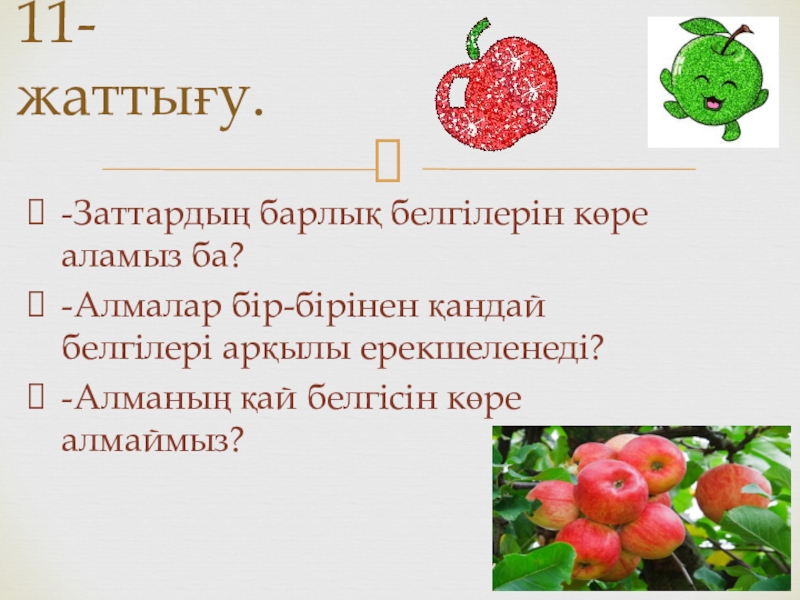 11-жаттығу.

-Заттардың барлық белгілерін көре аламыз ба?

-Алмалар бір-бірінен қандай белгілері арқылы ерекшеленеді?

-Алманың қай белгісін көре алмаймыз?